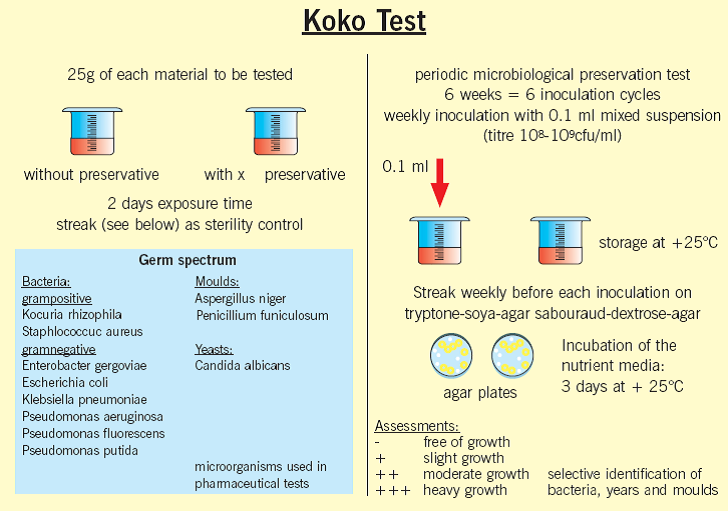 Koko Test

25g of each material to be tested

without preservative     with x     preservative

2 days exposure time
streak (see below) as sterility control

Germ spectrum

Bacteria:
grampositive
Kocuria rhizophila
Staphlococcuc aureus
gramnegative
Enterobacter gergoviae
Escherichia coli
Klebsiella pneumoniae
Pseudomonas aeruginosa
Pseudomonas fluorescens
Pseudomonas putida

Moulds:
Aspergillus niger
Penicillium funiculosum

Yeasts:
Candida albicans

microorganisms used in pharmaceutical tests

periodic microbiological preservation test
6 weeks = 6 inoculation cycles
weekly inoculation with 0.1 ml mixed suspension
(titre $10^8$-$10^9$cfu/ml)

0.1 ml

storage at +25°C

Streak weekly before each inoculation on
tryptone-soya-agar sabouraud-dextrose-agar

agar plates

Incubation of the nutrient media:
3 days at + 25°C

Assessments:
- free of growth
+ slight growth
++ moderate growth
+++ heavy growth

selective identification of bacteria, years and moulds